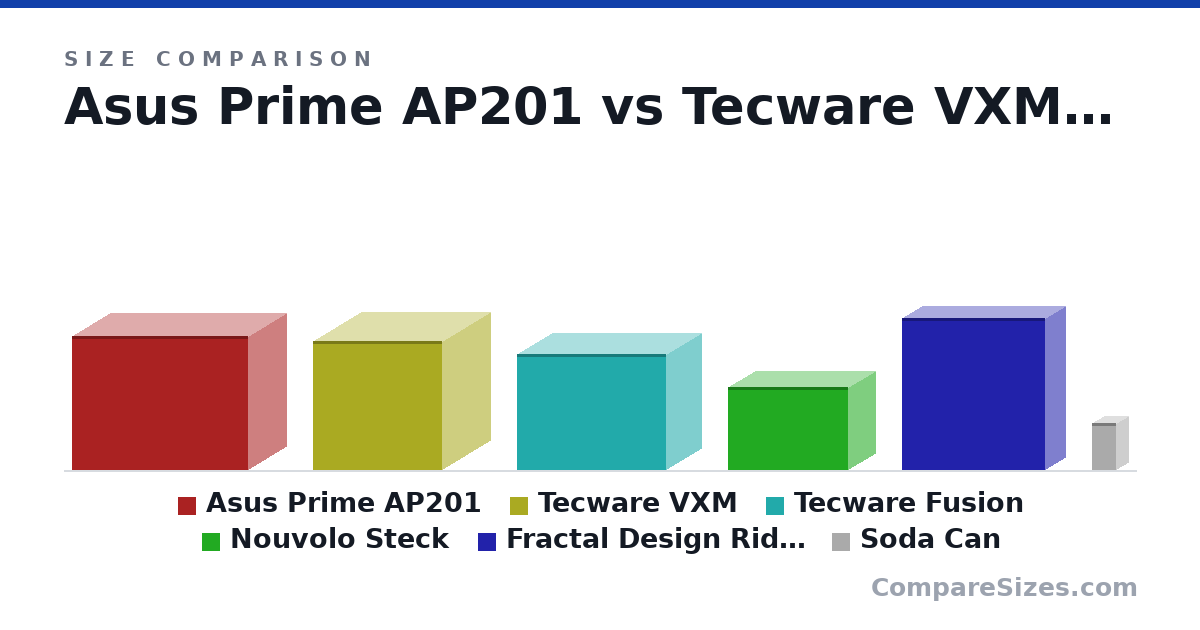 SIZE COMPARISON

Asus Prime AP201 vs Tecware VXM…

Asus Prime AP201 Tecware VXM Tecware Fusion Nouvolo Steck Fractal Design Rid… Soda Can

CompareSizes.com